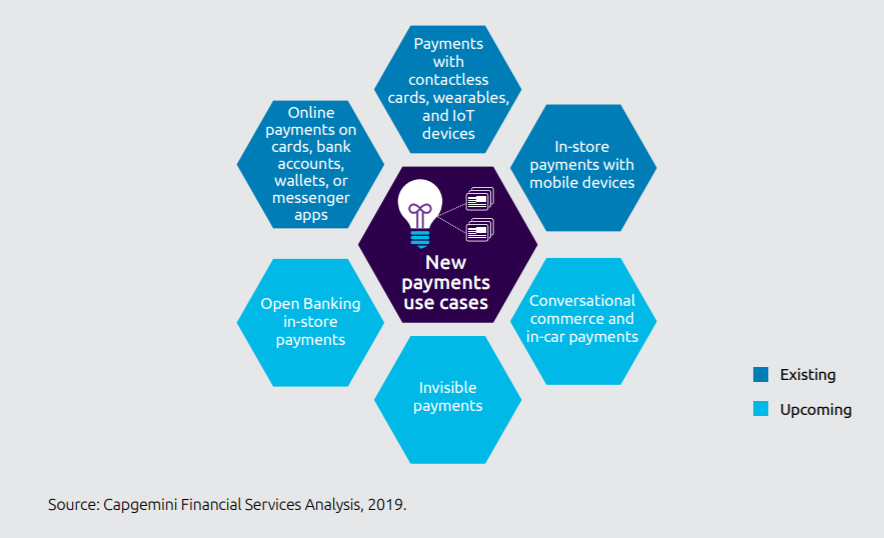 Payments with contactless cards, wearables, and IoT devices

Online payments on cards, bank accounts, wallets, or messenger apps

In-store payments with mobile devices

New payments use cases

Open Banking in-store payments

Conversational commerce and in-car payments

Invisible payments

Existing

Upcoming

Source: Capgemini Financial Services Analysis, 2019.